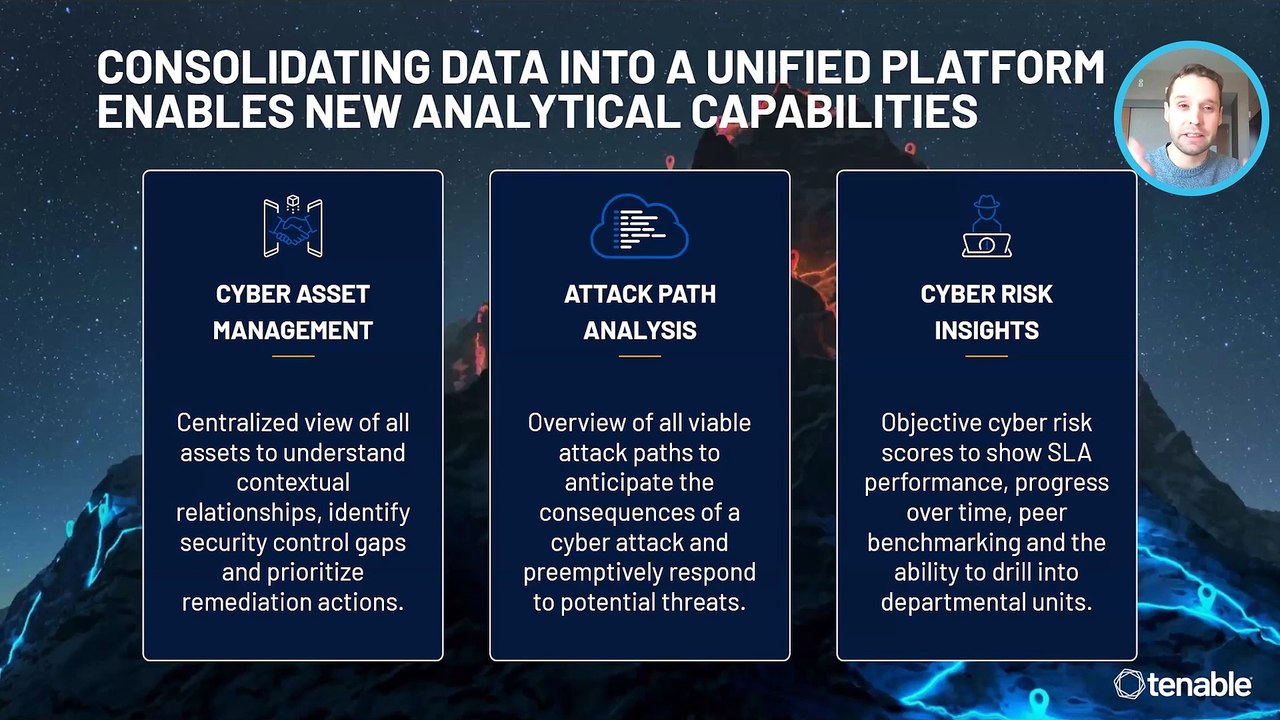 CONSOLIDATING DATA INTO A UNIFIED PLATFORM ENABLES NEW ANALYTICAL CAPABILITIES

CYBER ASSET MANAGEMENT

Centralized view of all assets to understand contextual relationships, identify security control gaps and prioritize remediation actions.

ATTACK PATH ANALYSIS

Overview of all viable attack paths to anticipate the consequences of a cyber attack and preemptively respond to potential threats.

CYBER RISK INSIGHTS

Objective cyber risk scores to show SLA performance, progress over time, peer benchmarking and the ability to drill into departmental units.

tenable